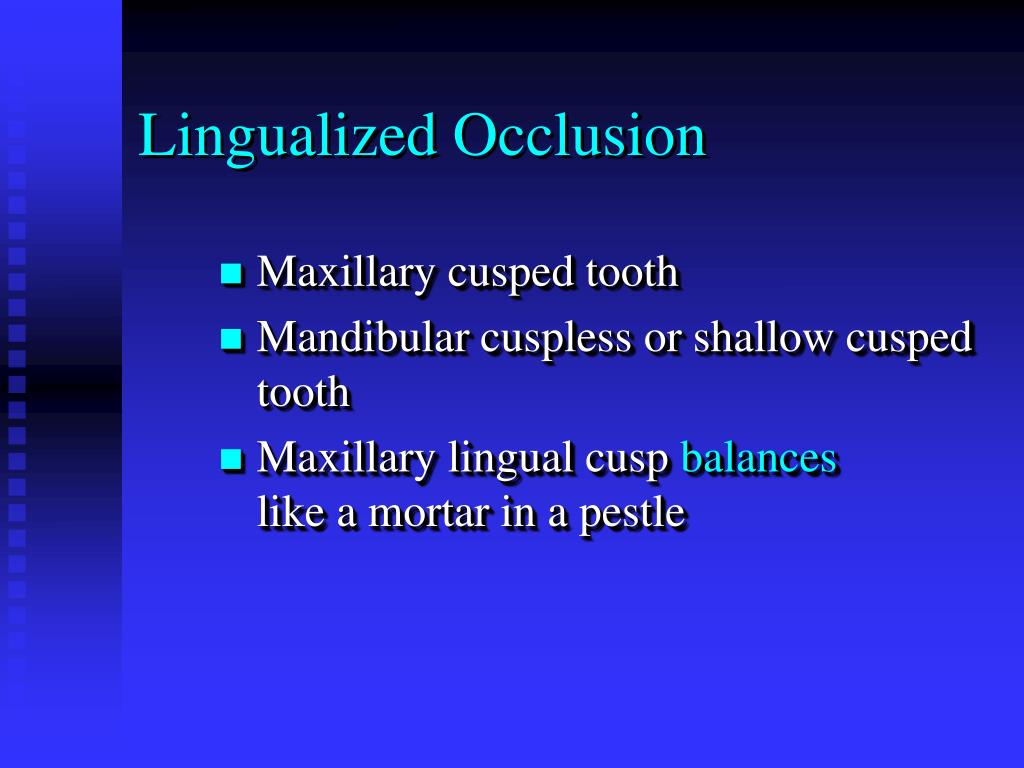 Lingualized Occlusion

- Maxillary cusped tooth
- Mandibular cuspless or shallow cusped tooth
- Maxillary lingual cusp balances like a mortar in a pestle